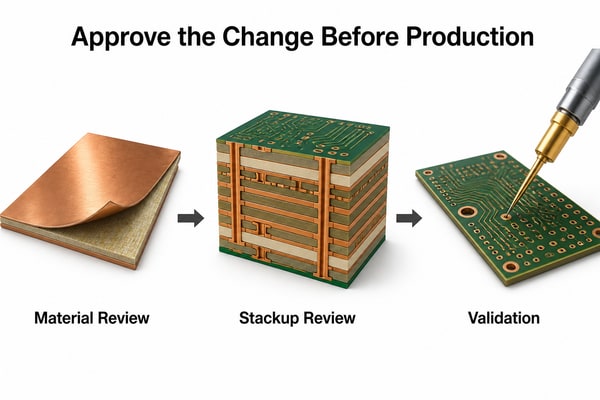 Approve the Change Before Production

Material Review

Stackup Review

Validation